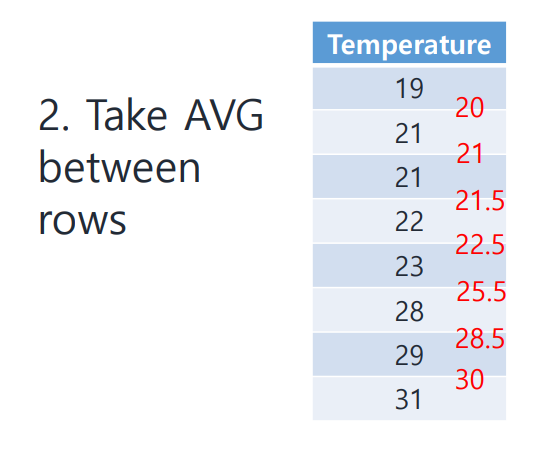 2. Take AVG between rows

| Temperature |
|---|
| 19 |
| 21 |
| 21 |
| 22 |
| 23 |
| 28 |
| 29 |
| 31 |

20
21
21.5
22.5
25.5
28.5
30